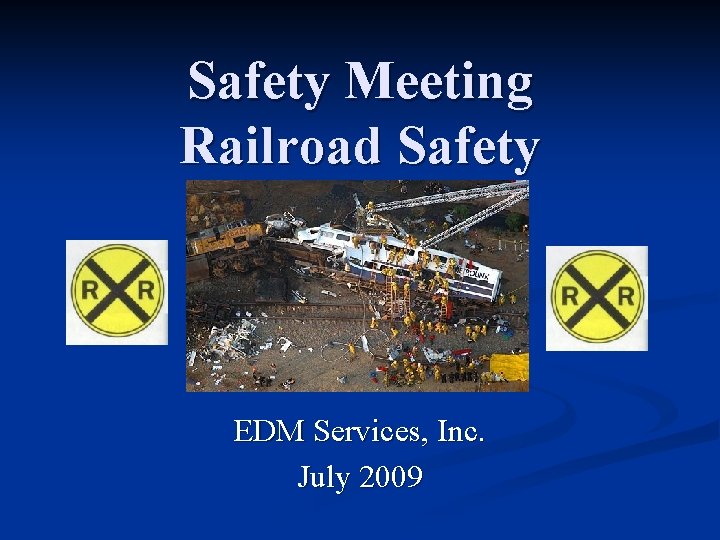 Safety Meeting
Railroad Safety

R R

R R

EDM Services, Inc.
July 2009